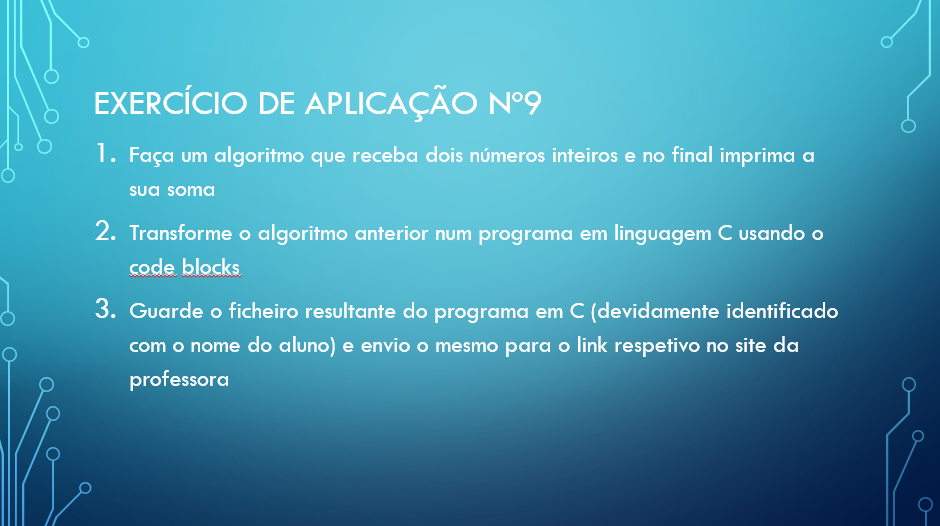 EXERCÍCIO DE APLICAÇÃO Nº9

1. Faça um algoritmo que receba dois números inteiros e no final imprima a sua soma

2. Transforme o algoritmo anterior num programa em linguagem C usando o code blocks

3. Guarde o ficheiro resultante do programa em C (devidamente identificado com o nome do aluno) e envio o mesmo para o link respetivo no site da professora